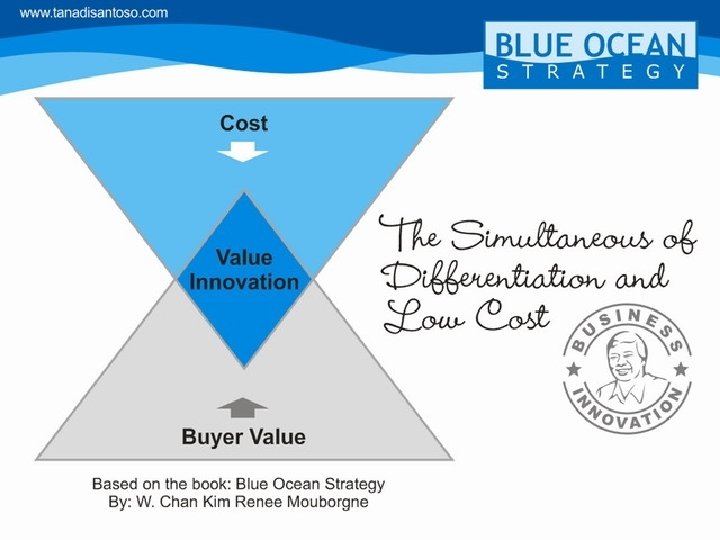 www.tanadisantoso.com

BLUE OCEAN
STRATEGY

Cost

Value Innovation

Buyer Value

The Simultaneous of Differentiation and Low Cost

BUSINESS INNOVATION

Based on the book: Blue Ocean Strategy
By: W. Chan Kim Renee Mouborgne